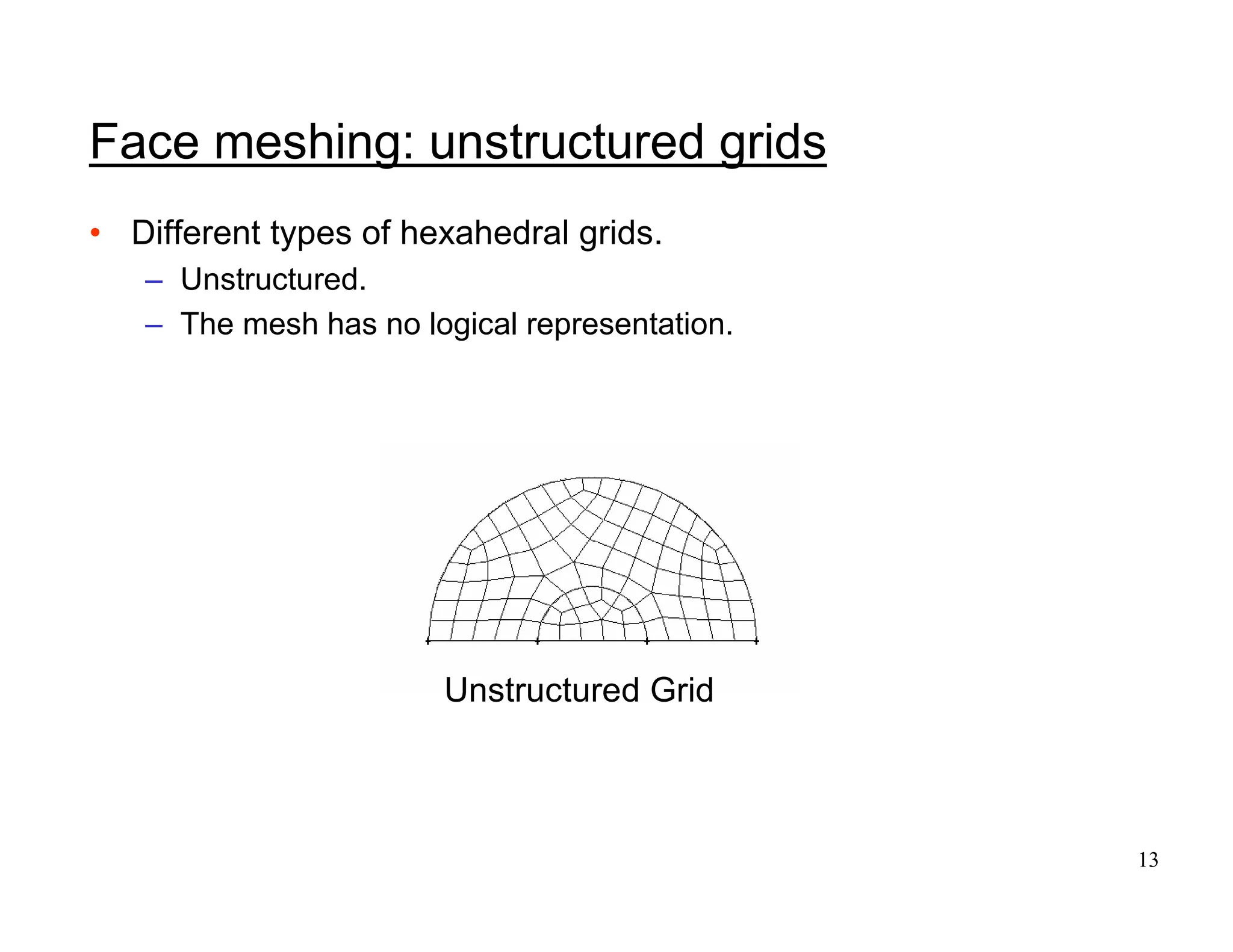 Face meshing: unstructured grids

• Different types of hexahedral grids.
  – Unstructured.
  – The mesh has no logical representation.

Unstructured Grid

13